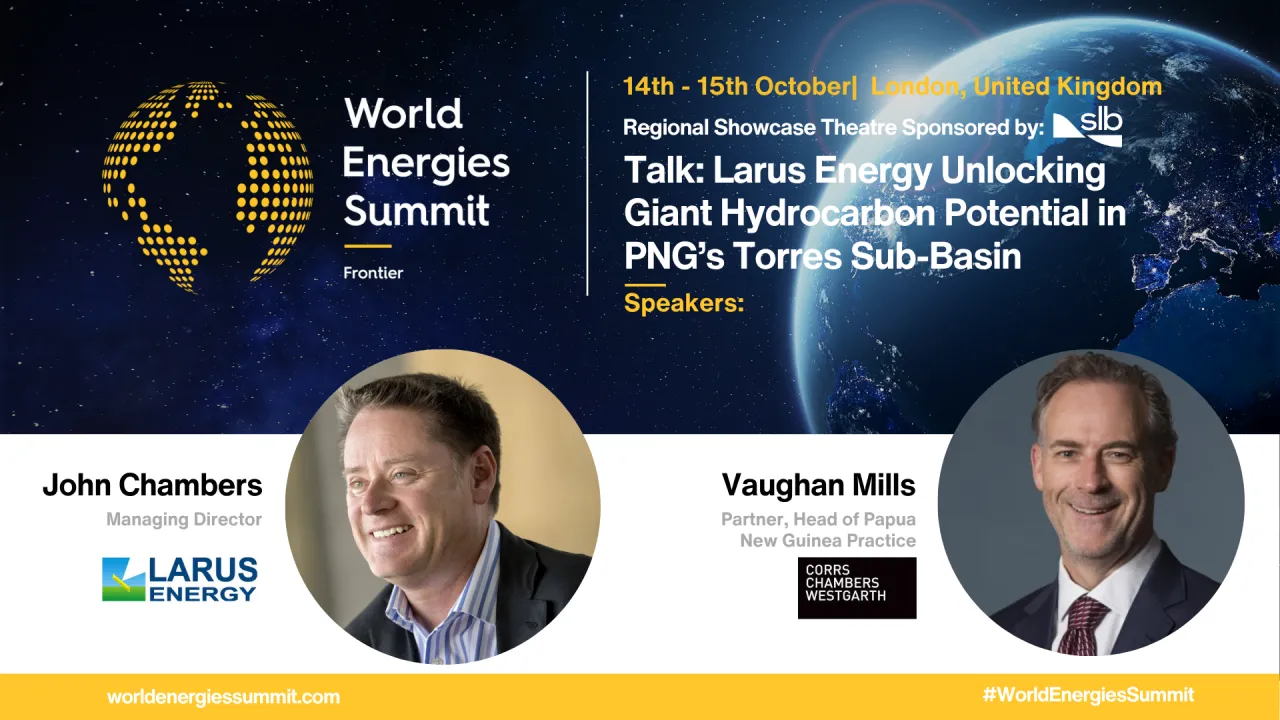 World Energies Summit

Frontier

14th - 15th October| London, United Kingdom

Regional Showcase Theatre Sponsored by: slb

Talk: Larus Energy Unlocking Giant Hydrocarbon Potential in PNG's Torres Sub-Basin

Speakers:

John Chambers
Managing Director

LARUS ENERGY

Vaughan Mills
Partner, Head of Papua New Guinea Practice

CORRS CHAMBERS WESTGARTH

worldenergiessummit.com

#WorldEnergiesSummit